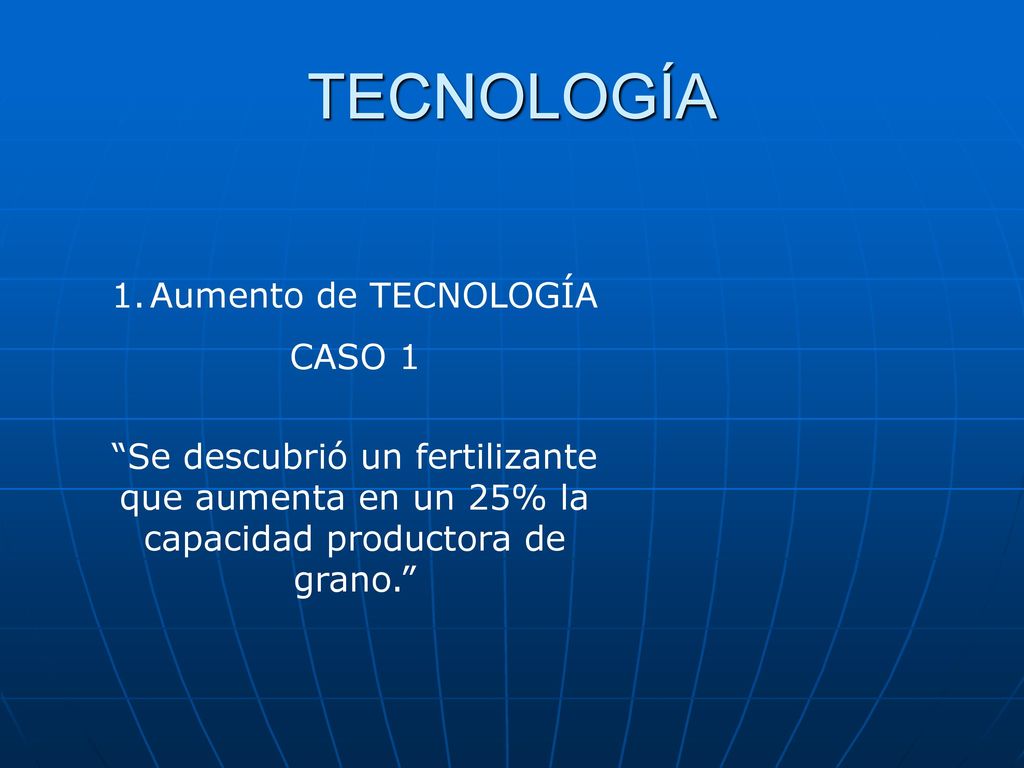 TECNOLOGÍA

1. Aumento de TECNOLOGÍA

CASO 1

“Se descubrió un fertilizante que aumenta en un 25% la capacidad productora de grano.”